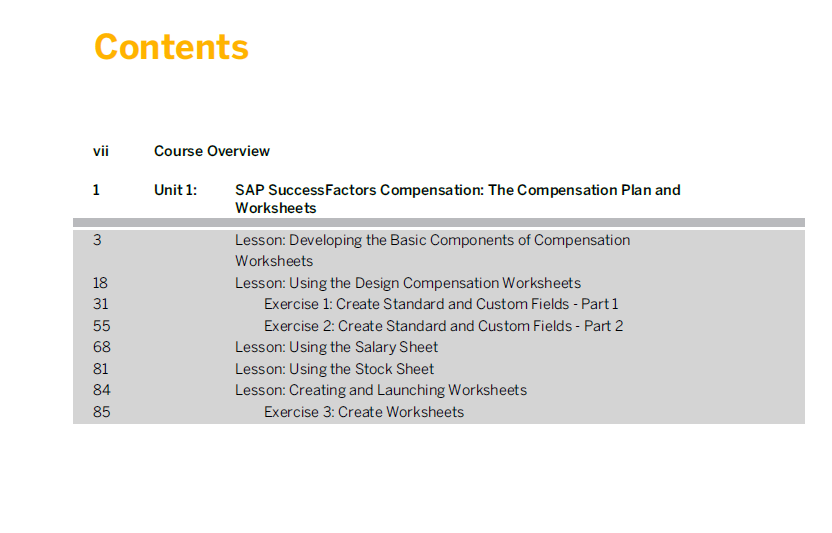 Contents

vii Course Overview

1 Unit 1: SAP SuccessFactors Compensation: The Compensation Plan and Worksheets

3 Lesson: Developing the Basic Components of Compensation Worksheets
18 Lesson: Using the Design Compensation Worksheets
31 Exercise 1: Create Standard and Custom Fields - Part 1
55 Exercise 2: Create Standard and Custom Fields - Part 2
68 Lesson: Using the Salary Sheet
81 Lesson: Using the Stock Sheet
84 Lesson: Creating and Launching Worksheets
85 Exercise 3: Create Worksheets